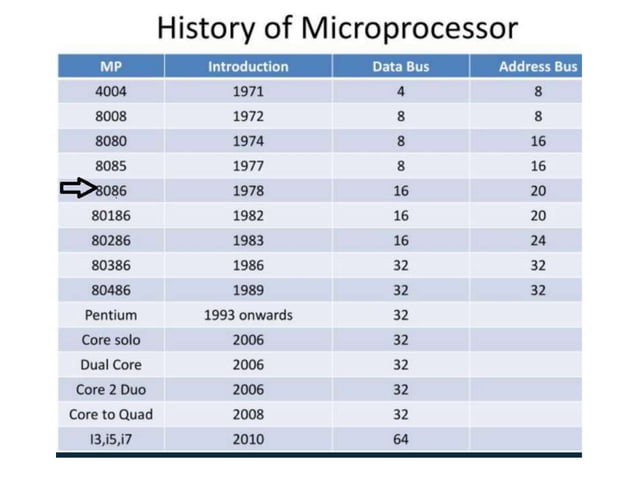 History of Microprocessor

| MP | Introduction | Data Bus | Address Bus |
|---|---|---|---|
| 4004 | 1971 | 4 | 8 |
| 8008 | 1972 | 8 | 8 |
| 8080 | 1974 | 8 | 16 |
| 8085 | 1977 | 8 | 16 |
| 8086 | 1978 | 16 | 20 |
| 80186 | 1982 | 16 | 20 |
| 80286 | 1983 | 16 | 24 |
| 80386 | 1986 | 32 | 32 |
| 80486 | 1989 | 32 | 32 |
| Pentium | 1993 onwards | 32 | |
| Core solo | 2006 | 32 | |
| Dual Core | 2006 | 32 | |
| Core 2 Duo | 2006 | 32 | |
| Core to Quad | 2008 | 32 | |
| I3,i5,i7 | 2010 | 64 | |